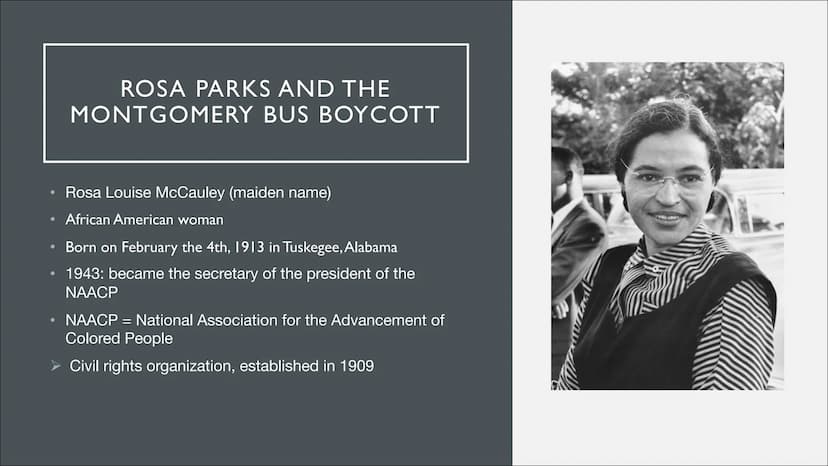 ROSA PARKS AND THE MONTGOMERY BUS BOYCOTT

• Rosa Louise McCauley (maiden name)
• African American woman
• Born on February the 4th, 1913 in Tuskegee, Alabama
• 1943: became the secretary of the president of the NAACP
• NAACP = National Association for the Advancement of Colored People
➢ Civil rights organization, established in 1909